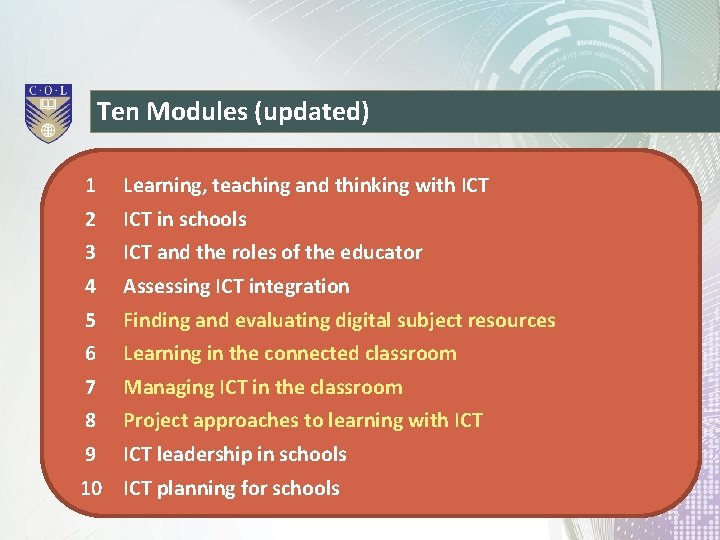 C·O·L

Ten Modules (updated)

1 Learning, teaching and thinking with ICT
2 ICT in schools
3 ICT and the roles of the educator
4 Assessing ICT integration
5 Finding and evaluating digital subject resources
6 Learning in the connected classroom
7 Managing ICT in the classroom
8 Project approaches to learning with ICT
9 ICT leadership in schools
10 ICT planning for schools